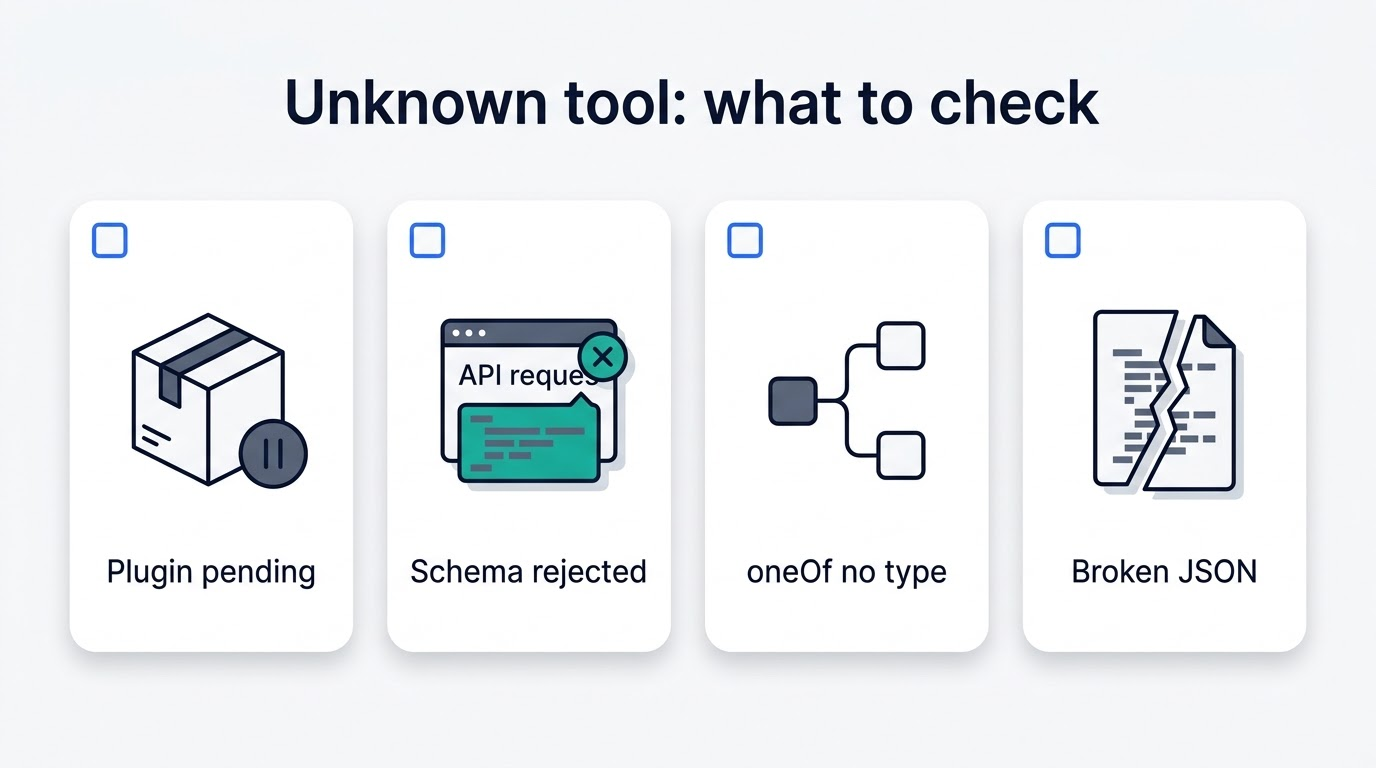 Unknown tool: what to check

API reques

Plugin pending

Schema rejected

oneOf no type

Broken JSON